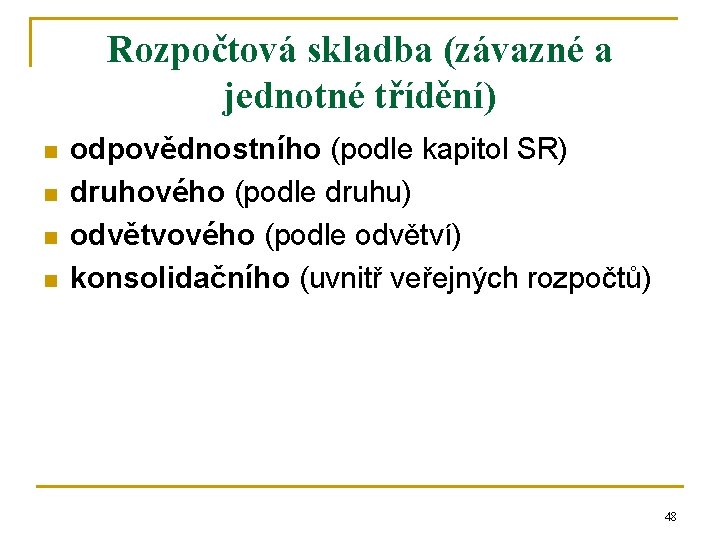 Rozpočtová skladba (závazné a jednotné třídění)

odpovědnostního (podle kapitol SR)
druhového (podle druhu)
odvětvového (podle odvětví)
konsolidačního (uvnitř veřejných rozpočtů)

48